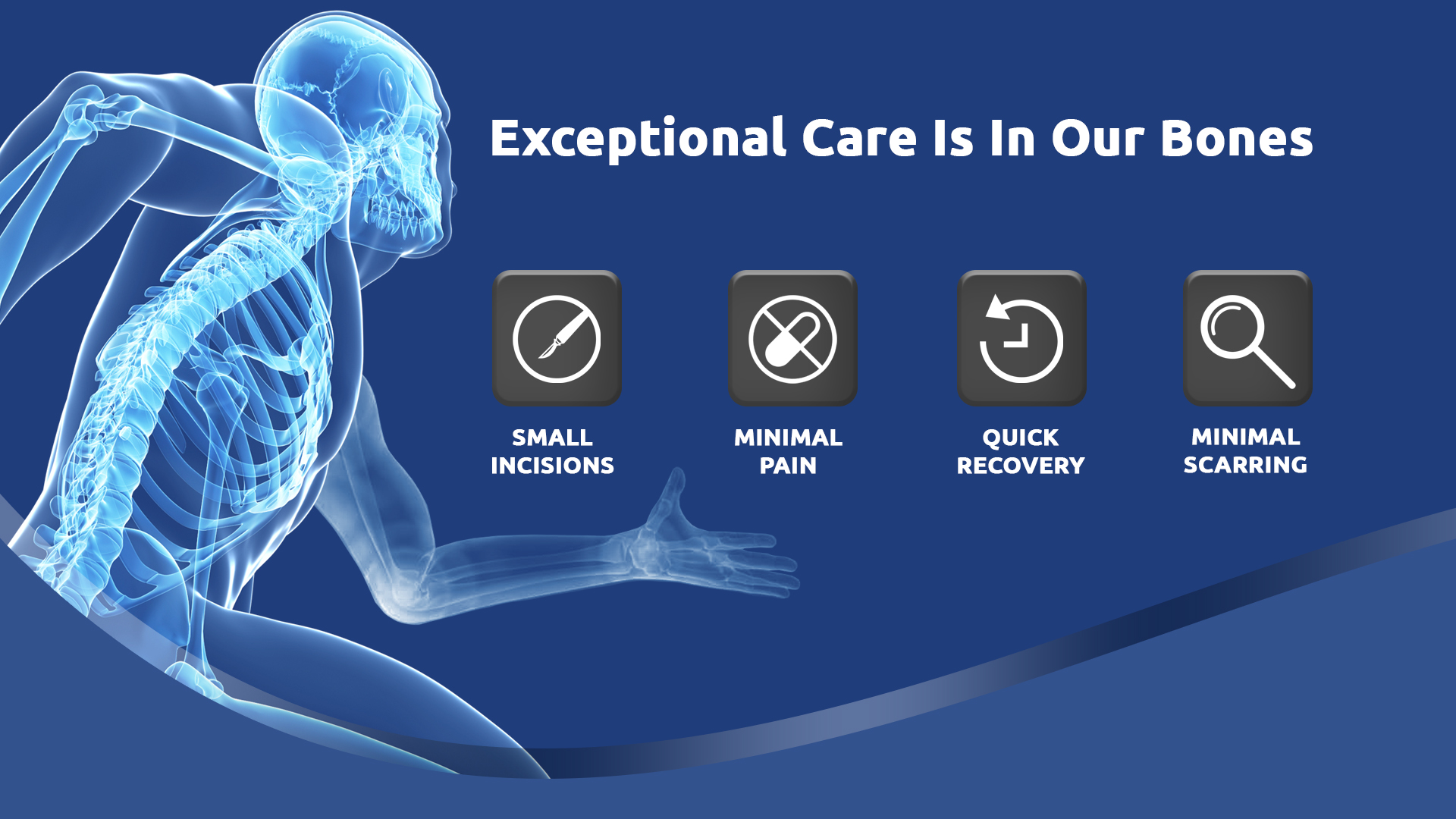 Exceptional Care Is In Our Bones

SMALL INCISIONS

MINIMAL PAIN

QUICK RECOVERY

MINIMAL SCARRING